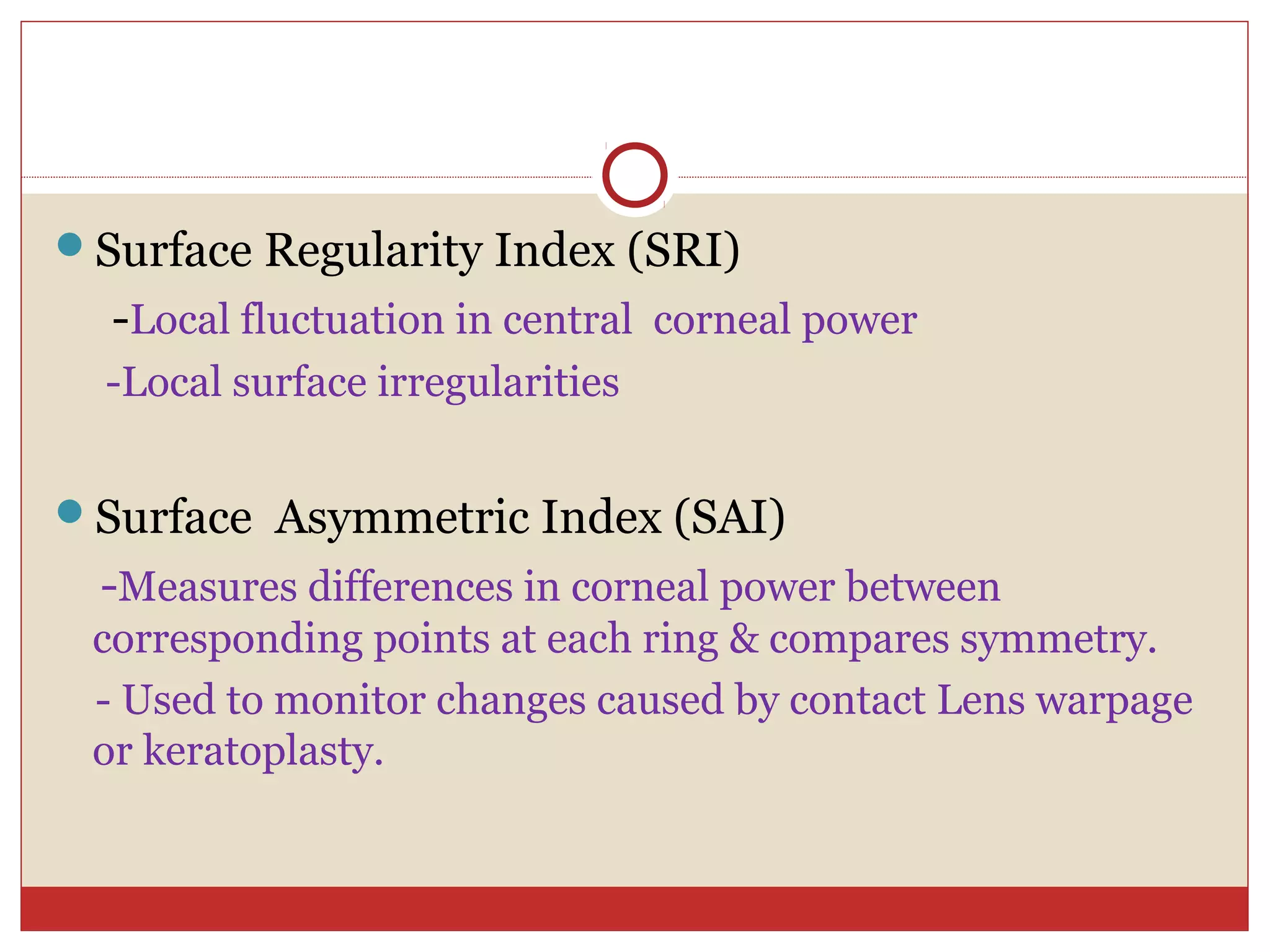 Surface Regularity Index (SRI)

-Local fluctuation in central corneal power

-Local surface irregularities

Surface Asymmetric Index (SAI)

-Measures differences in corneal power between corresponding points at each ring & compares symmetry.

- Used to monitor changes caused by contact Lens warpage or keratoplasty.